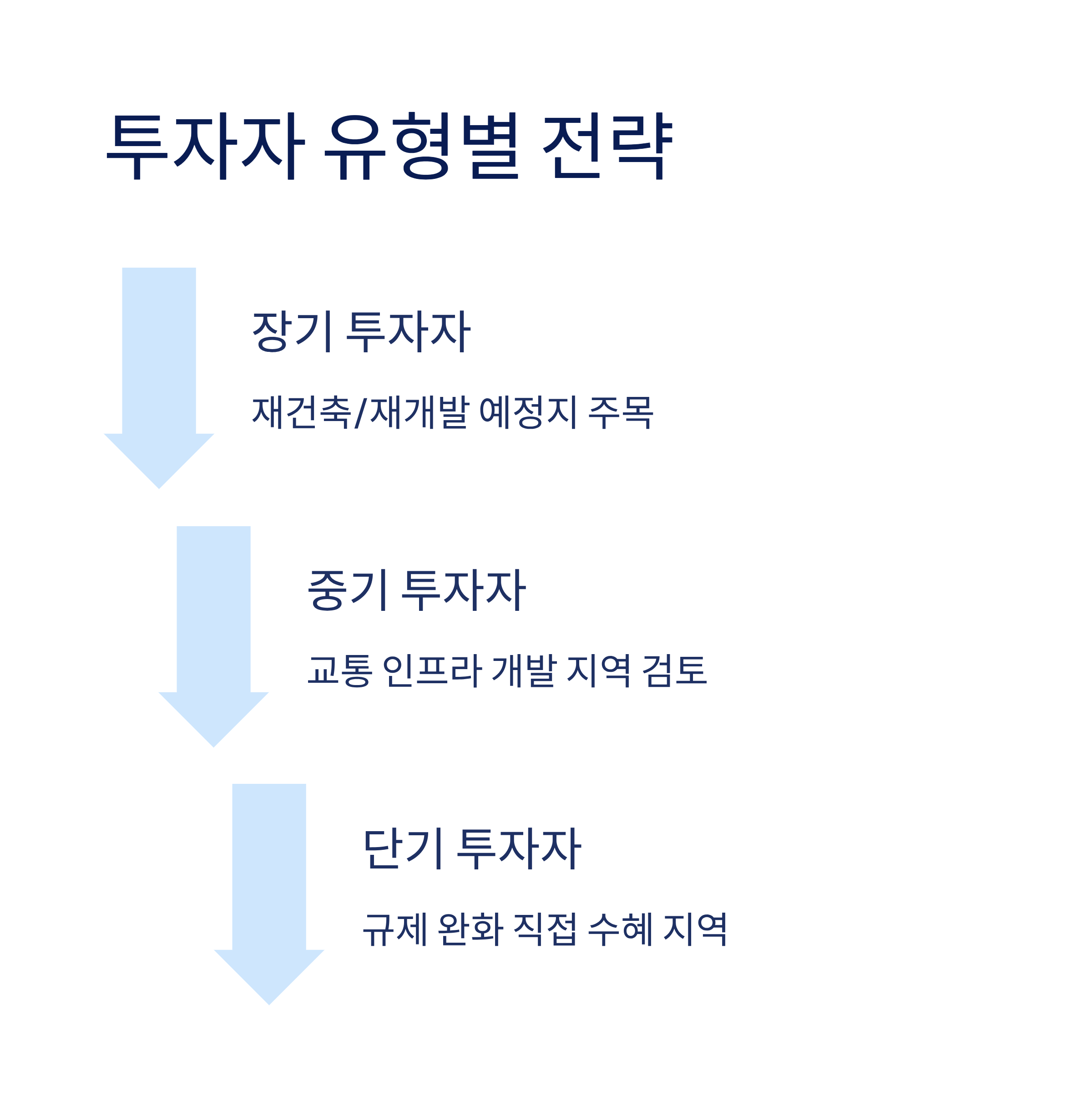 투자자 유형별 전략

장기 투자자

재건축/재개발 예정지 주목

중기 투자자

교통 인프라 개발 지역 검토

단기 투자자

규제 완화 직접 수혜 지역